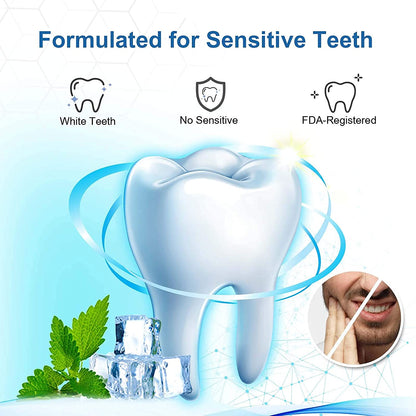 Formulated for Sensitive Teeth

White Teeth

No Sensitive

FDA-Registered